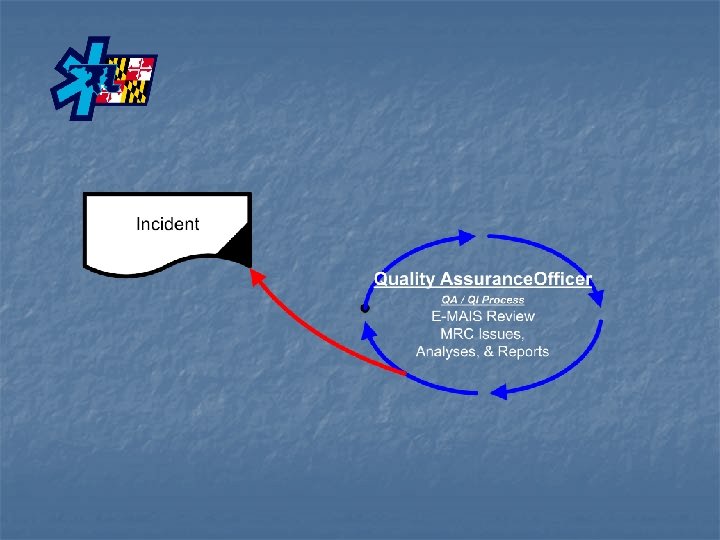 Incident

Quality AssuranceOfficer

QA / QI Process

E-MAIS Review

MRC Issues,

Analyses, & Reports